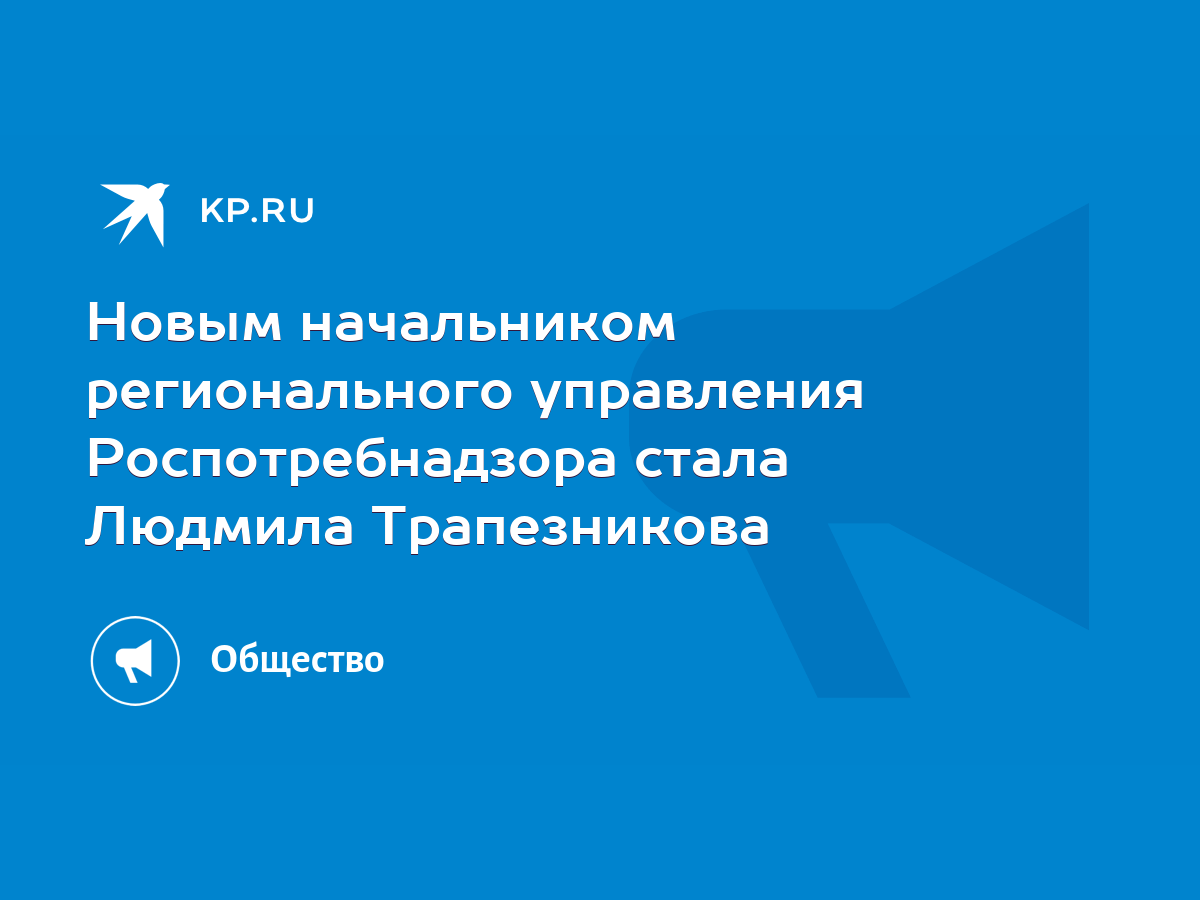 KP.RU

Новым начальником регионального управления Роспотребнадзора стала Людмила Трапезникова

Общество